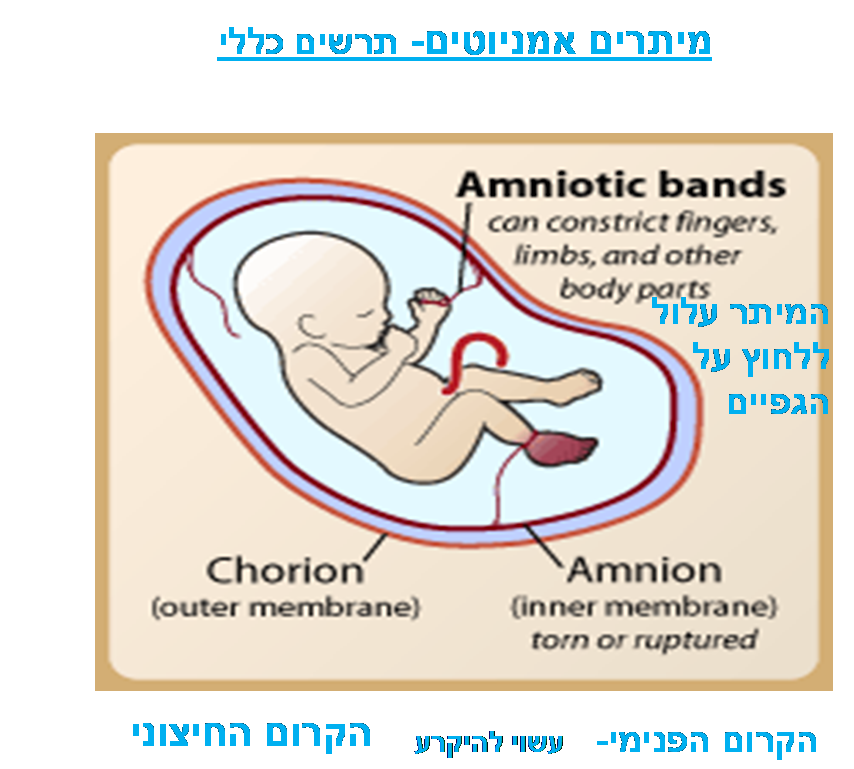 מיתרים אמניוטים- תרשים כללי

Amniotic bands
can constrict fingers, limbs, and other body parts

המיתר עלול ללחוץ על הגפיים

Chorion
(outer membrane)

Amnion
(inner membrane)
torn or ruptured

הקרום הפנימי- עשוי להיקרע

הקרום החיצוני